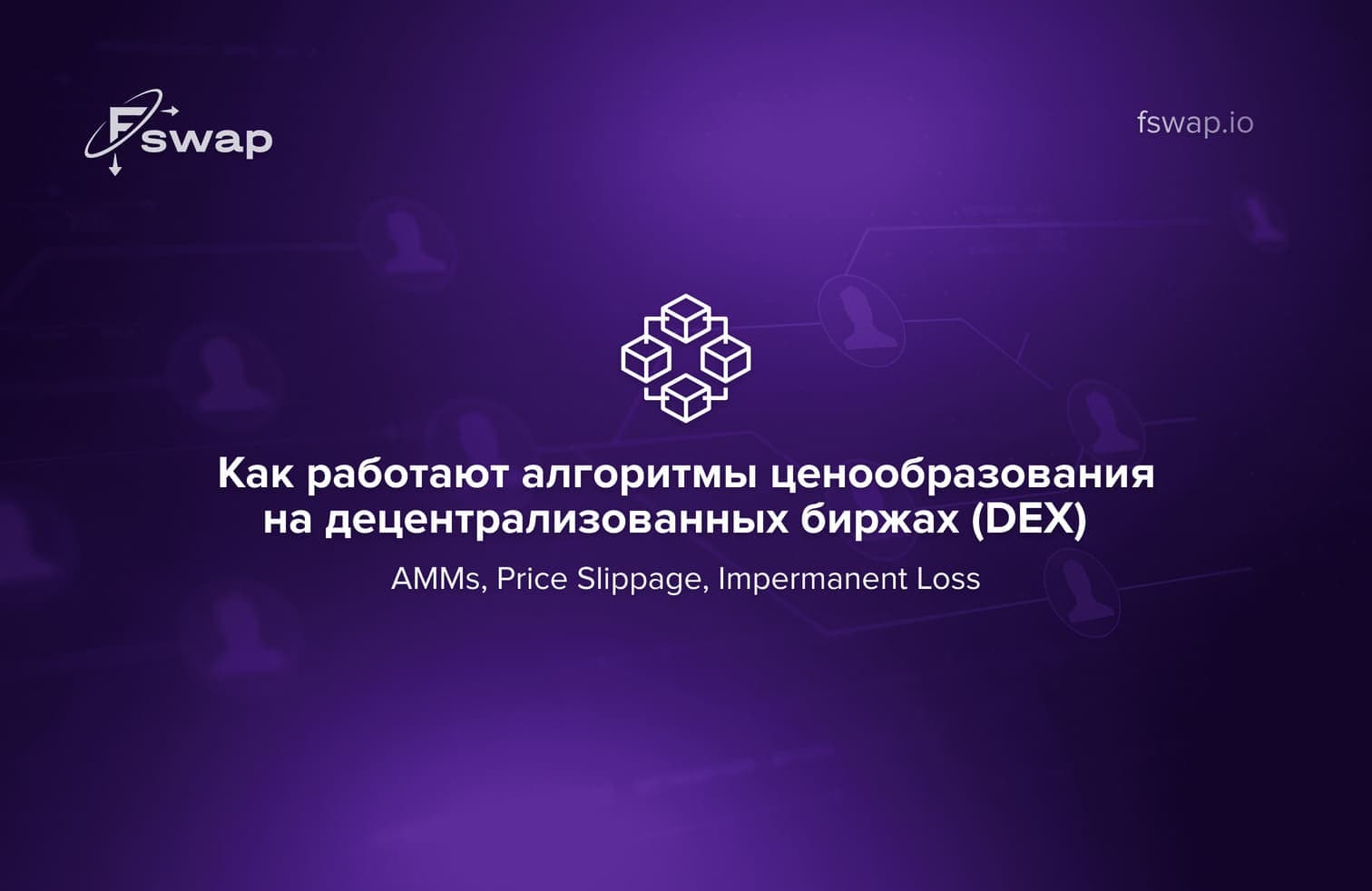 Fswap

fswap.io

Как работают алгоритмы ценообразования на децентрализованных биржах (DEX)

AMMs, Price Slippage, Impermanent Loss